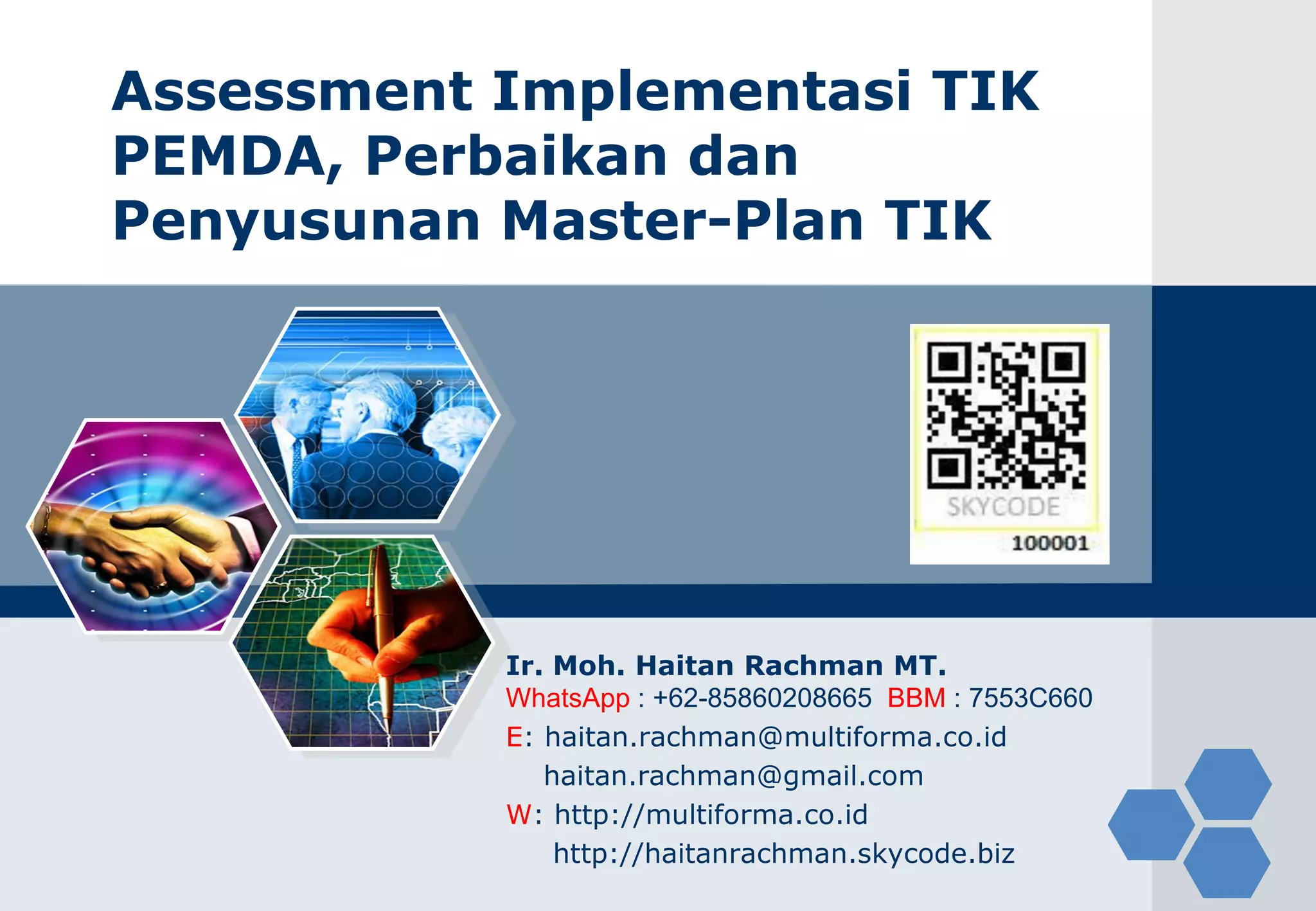 Assessment Implementasi TIK PEMDA, Perbaikan dan Penyusunan Master-Plan TIK

SKYCODE
100001

Ir. Moh. Haitan Rachman MT.
WhatsApp : +62-85860208665 BBM : 7553C660
E: haitan.rachman@multiforma.co.id
haitan.rachman@gmail.com
W: http://multiforma.co.id
http://haitanrachman.skycode.biz